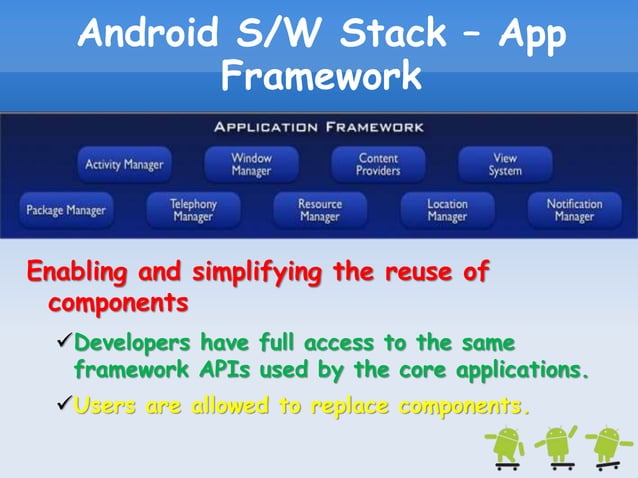 Android S/W Stack – App Framework

APPLICATION FRAMEWORK

Activity Manager

Window Manager

Content Providers

View System

Package Manager

Telephony Manager

Resource Manager

Location Manager

Notification Manager

Enabling and simplifying the reuse of components

✓Developers have full access to the same framework APIs used by the core applications.

✓Users are allowed to replace components.